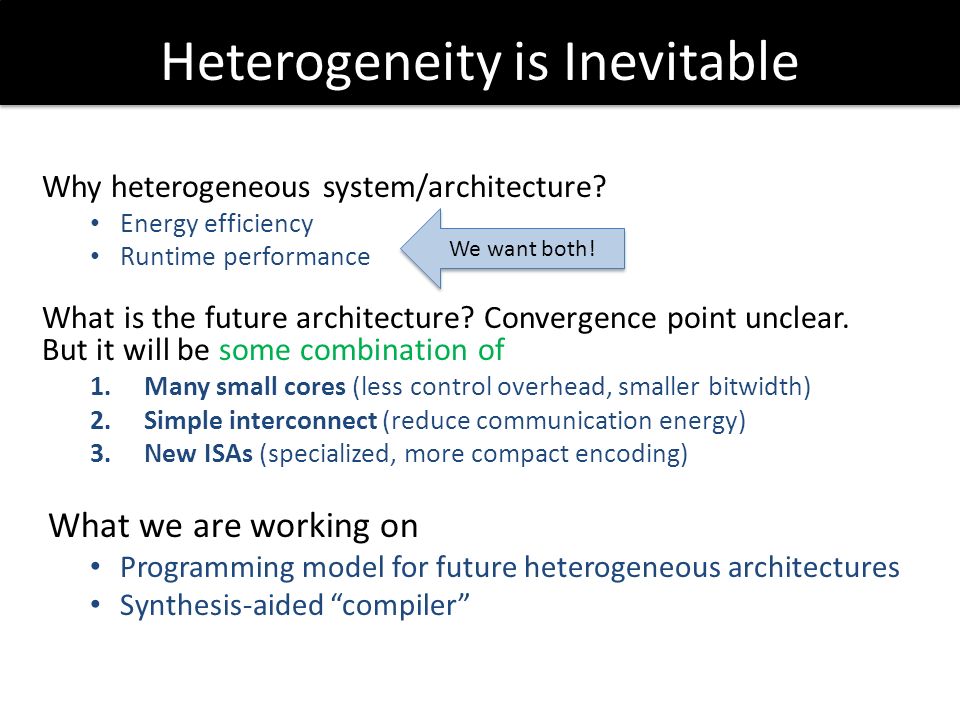 Heterogeneity is Inevitable

Why heterogeneous system/architecture?
• Energy efficiency
• Runtime performance

We want both!

What is the future architecture? Convergence point unclear. But it will be some combination of
1. Many small cores (less control overhead, smaller bitwidth)
2. Simple interconnect (reduce communication energy)
3. New ISAs (specialized, more compact encoding)

What we are working on
• Programming model for future heterogeneous architectures
• Synthesis-aided “compiler”